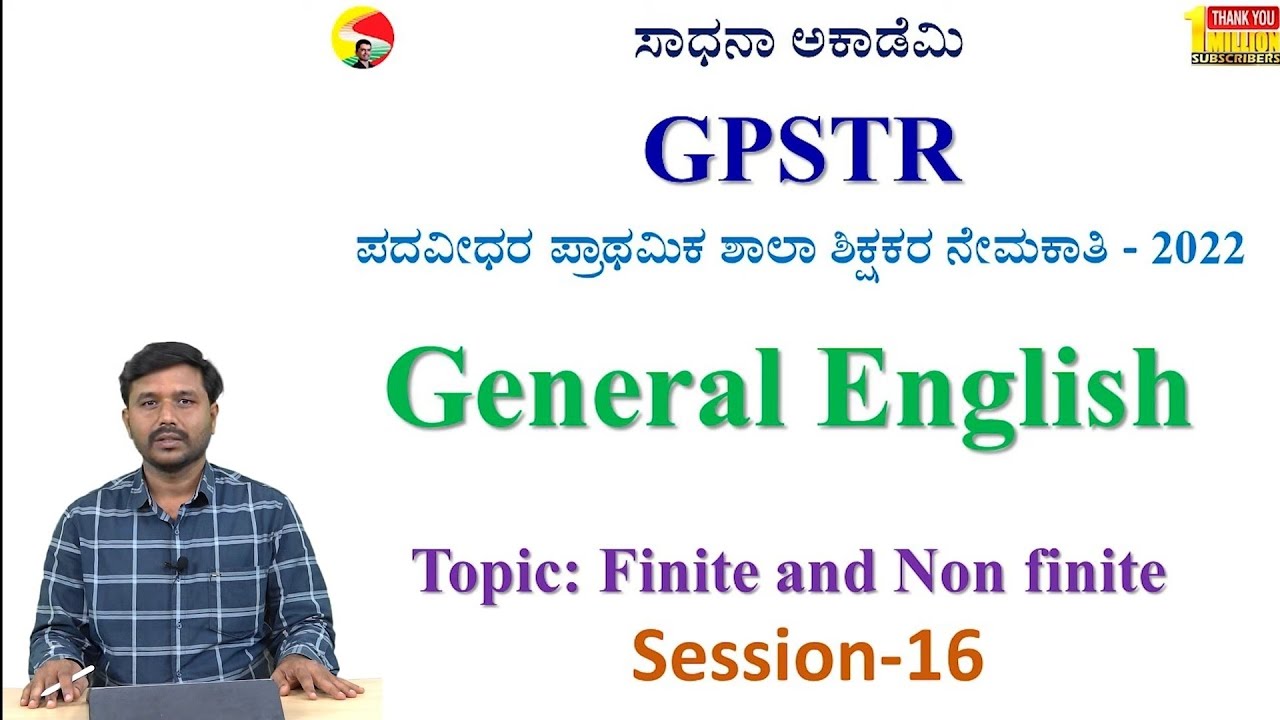 ಸಾಧನಾ ಅಕಾಡೆಮಿ

THANK YOU 1 MILLION SUBSCRIBERS

GPSTR

ಪದವೀಧರ ಪ್ರಾಥಮಿಕ ಶಾಲಾ ಶಿಕ್ಷಕರ ನೇಮಕಾತಿ - 2022

General English

Topic: Finite and Non finite

Session-16